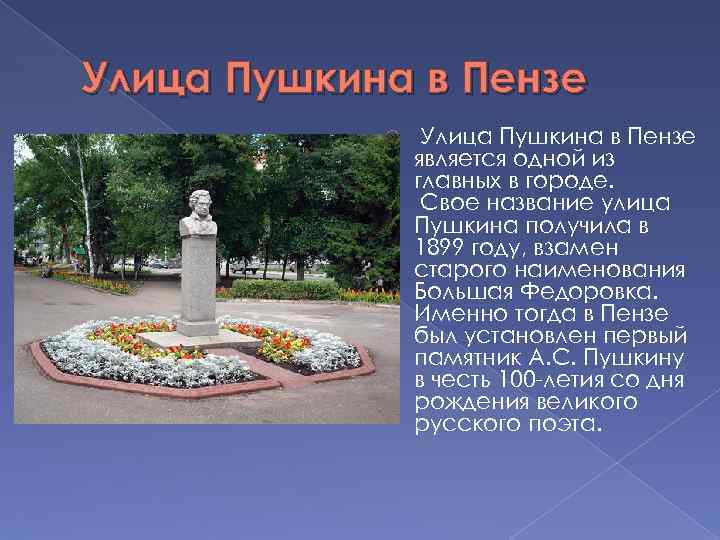 Улица Пушкина в Пензе

Улица Пушкина в Пензе является одной из главных в городе.
Свое название улица Пушкина получила в 1899 году, взамен старого наименования Большая Федоровка. Именно тогда в Пензе был установлен первый памятник А.С. Пушкину в честь 100-летия со дня рождения великого русского поэта.